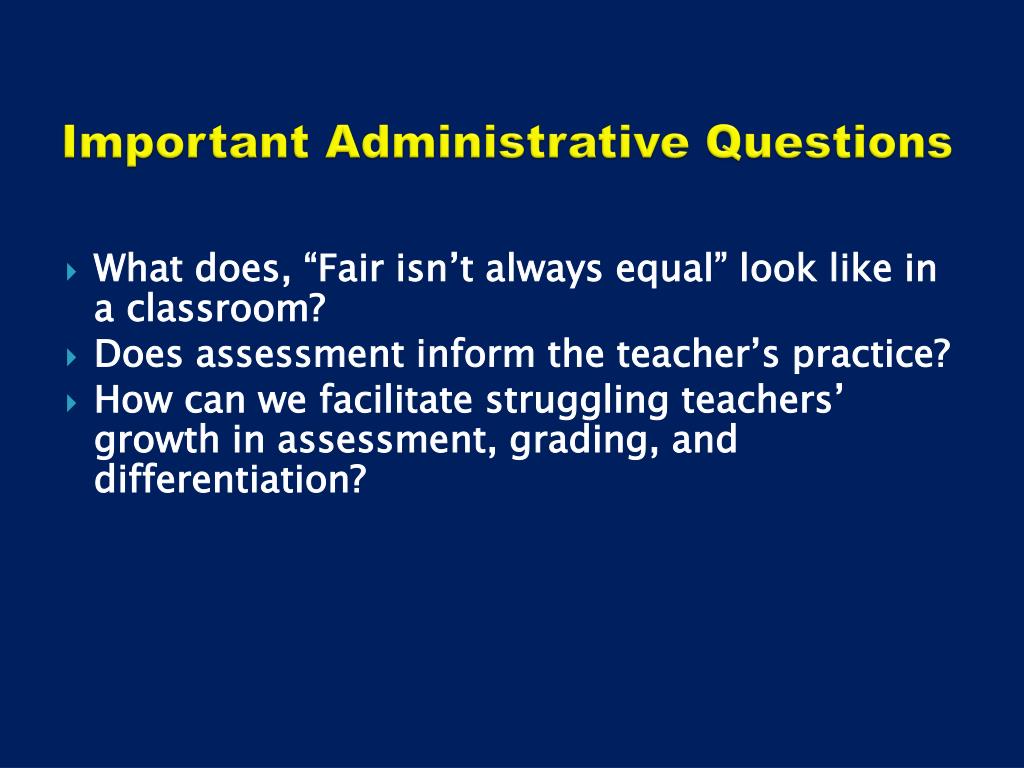 Important Administrative Questions

What does, “Fair isn’t always equal” look like in a classroom?
Does assessment inform the teacher’s practice?
How can we facilitate struggling teachers’ growth in assessment, grading, and differentiation?